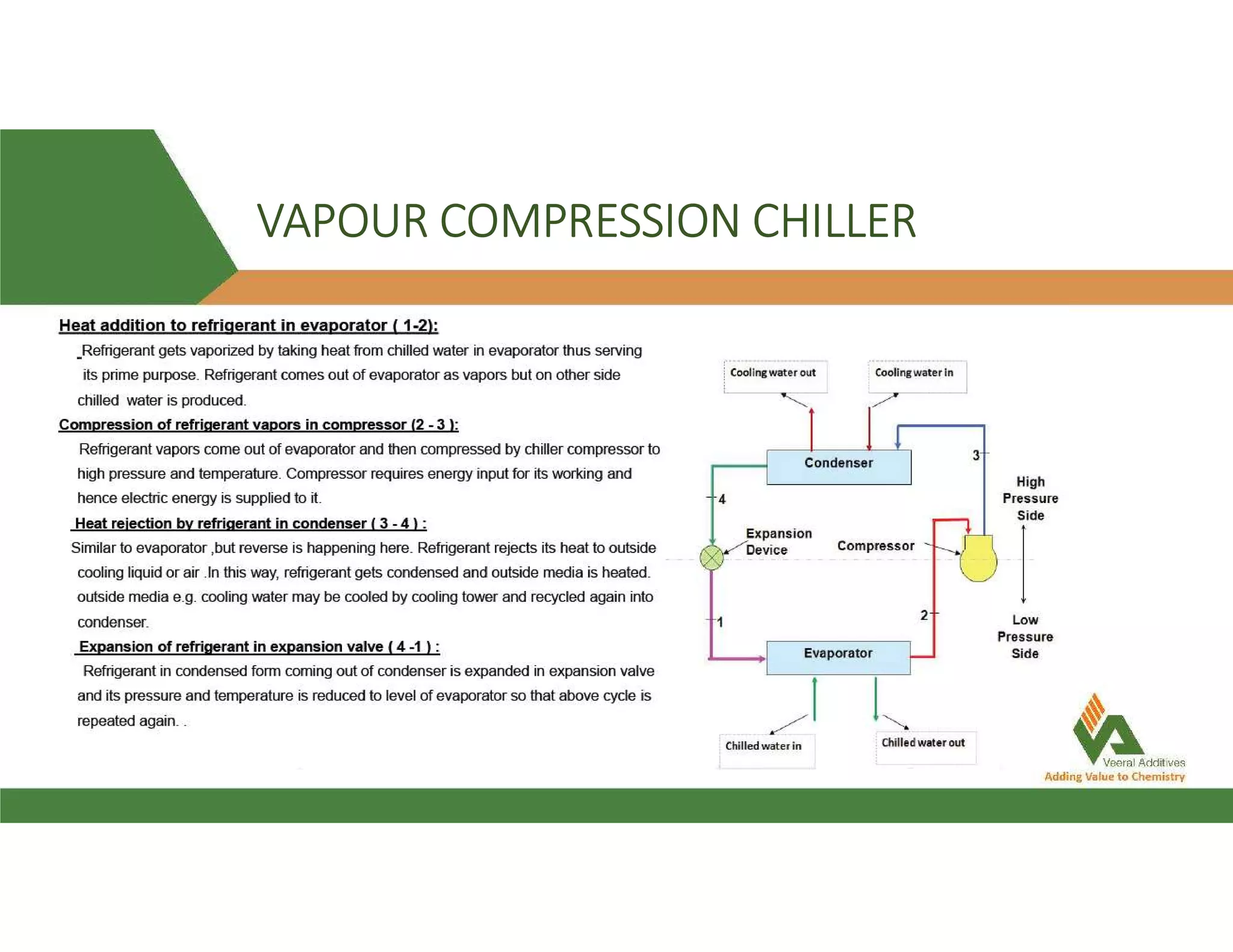 VAPOUR COMPRESSION CHILLER

Heat addition to refrigerant in evaporator ( 1-2):

Refrigerant gets vaporized by taking heat from chilled water in evaporator thus serving its prime purpose. Refrigerant comes out of evaporator as vapors but on other side chilled water is produced.

Compression of refrigerant vapors in compressor (2 - 3 ):

Refrigerant vapors come out of evaporator and then compressed by chiller compressor to high pressure and temperature. Compressor requires energy input for its working and hence electric energy is supplied to it.

Heat rejection by refrigerant in condenser ( 3 - 4 ) :

Similar to evaporator ,but reverse is happening here. Refrigerant rejects its heat to outside cooling liquid or air .In this way, refrigerant gets condensed and outside media is heated. outside media e.g. cooling water may be cooled by cooling tower and recycled again into condenser.

Expansion of refrigerant in expansion valve ( 4 -1 ) :

Refrigerant in condensed form coming out of condenser is expanded in expansion valve and its pressure and temperature is reduced to level of evaporator so that above cycle is repeated again. .

Cooling water out
Cooling water in
Condenser
3
4
High Pressure Side
Expansion Device
Compressor
2
1
Low Pressure Side
Evaporator
Chilled water in
Chilled water out

Veeral Additives
Adding Value to Chemistry